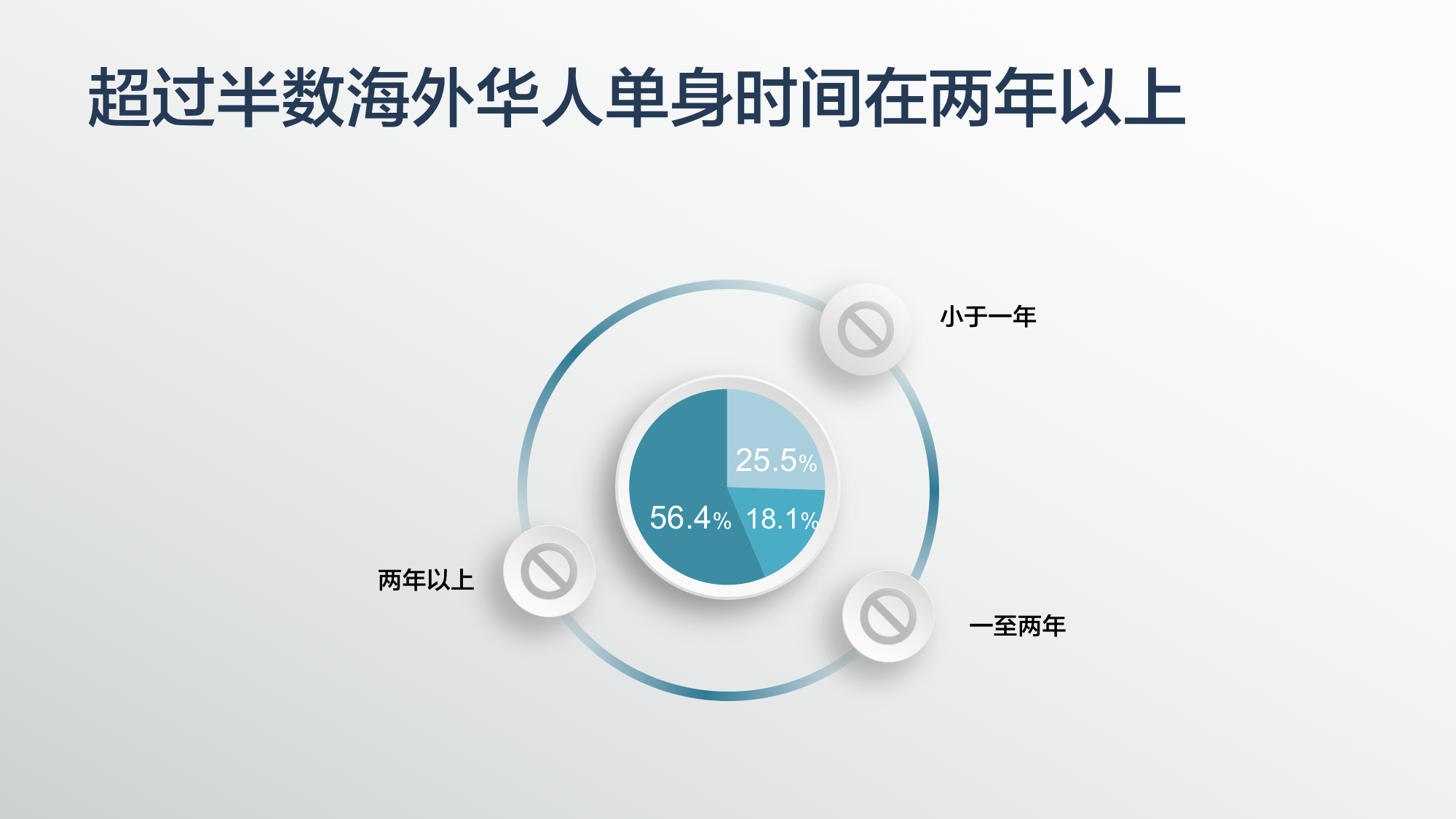 超过半数海外华人单身时间在两年以上

小于一年

25.5%

56.4%

18.1%

两年以上

一至两年